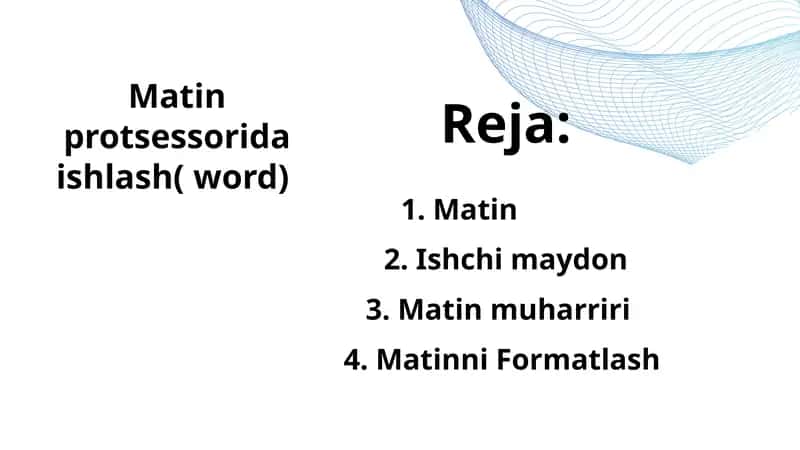 Matin protsessorida ishlash( word)

Reja:

1. Matin
2. Ishchi maydon
3. Matin muharriri
4. Matinni Formatlash